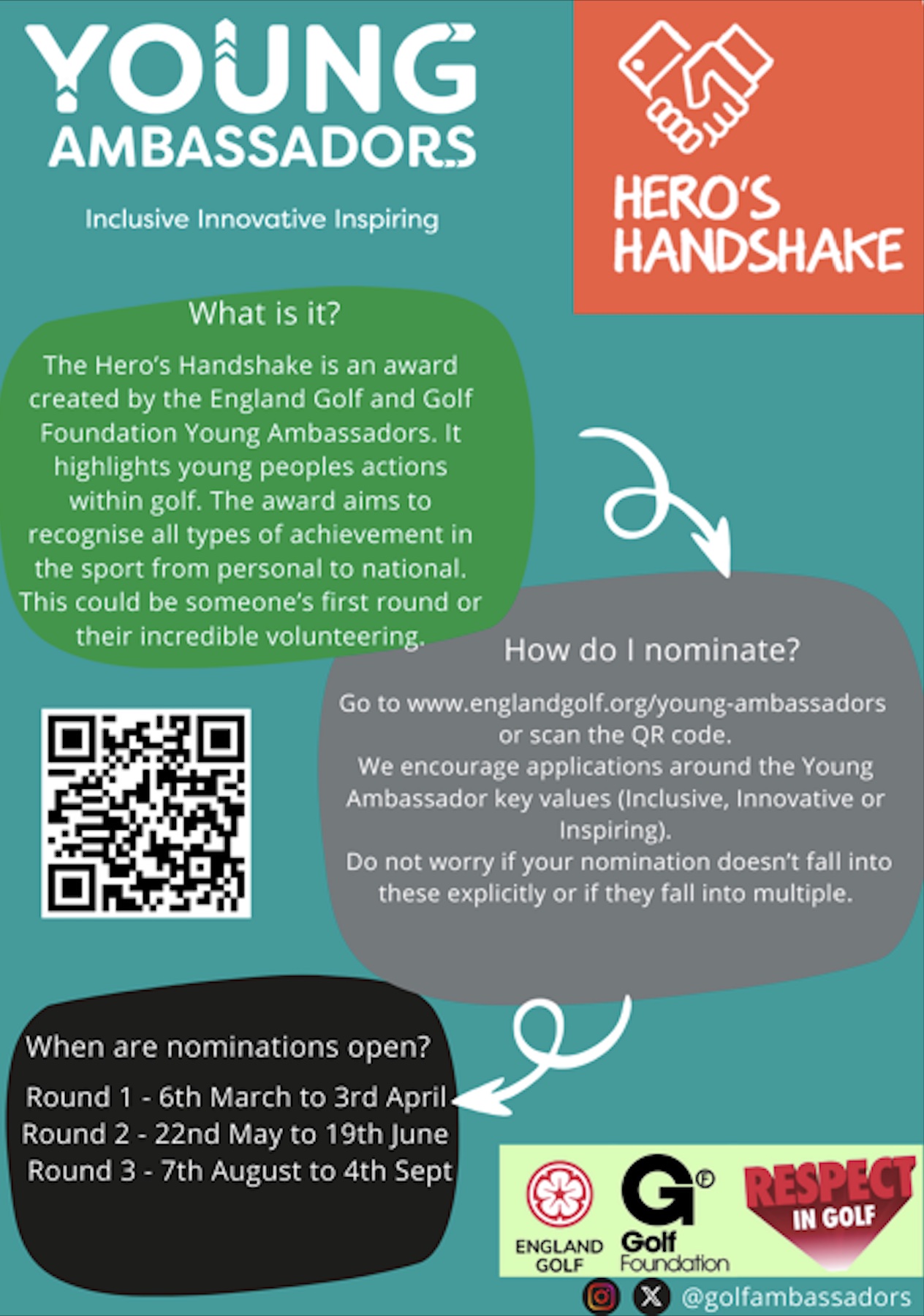 YOUNG AMBASSADORS

Inclusive Innovative Inspiring

HERO'S HANDSHAKE

What is it?

The Hero's Handshake is an award created by the England Golf and Golf Foundation Young Ambassadors. It highlights young peoples actions within golf. The award aims to recognise all types of achievement in the sport from personal to national. This could be someone's first round or their incredible volunteering.

How do I nominate?

Go to www.englandgolf.org/young-ambassadors or scan the QR code.
We encourage applications around the Young Ambassador key values (Inclusive, Innovative or Inspiring).
Do not worry if your nomination doesn't fall into these explicitly or if they fall into multiple.

When are nominations open?

Round 1 - 6th March to 3rd April
Round 2 - 22nd May to 19th June
Round 3 - 7th August to 4th Sept

ENGLAND GOLF

G Golf Foundation

RESPECT IN GOLF

@golfambassadors